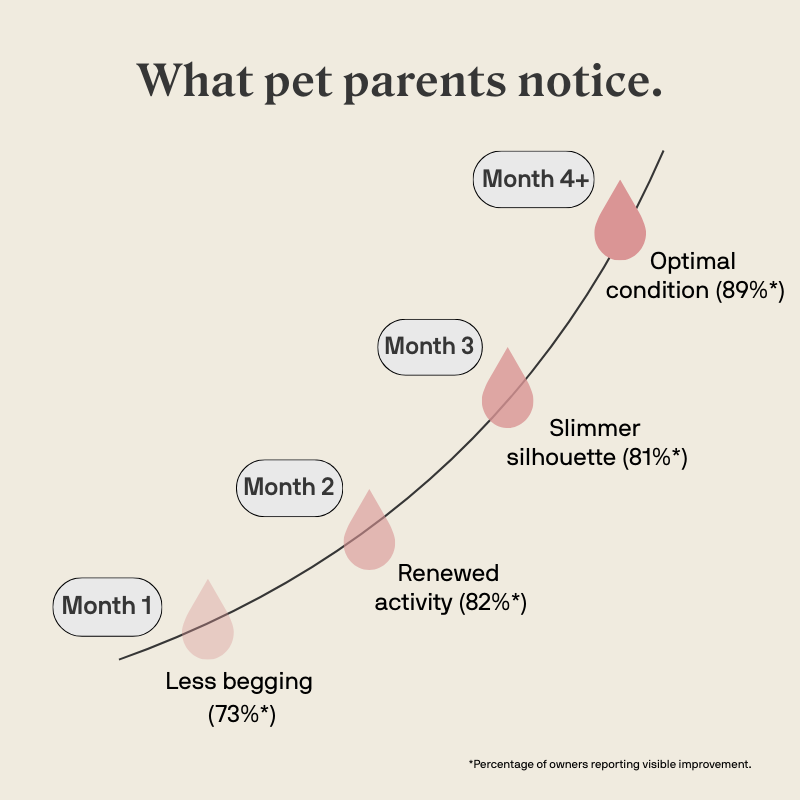 What pet parents notice.

Month 4+

Optimal condition (89%*)

Month 3

Slimmer silhouette (81%*)

Month 2

Renewed activity (82%*)

Month 1

Less begging (73%*)

*Percentage of owners reporting visible improvement.